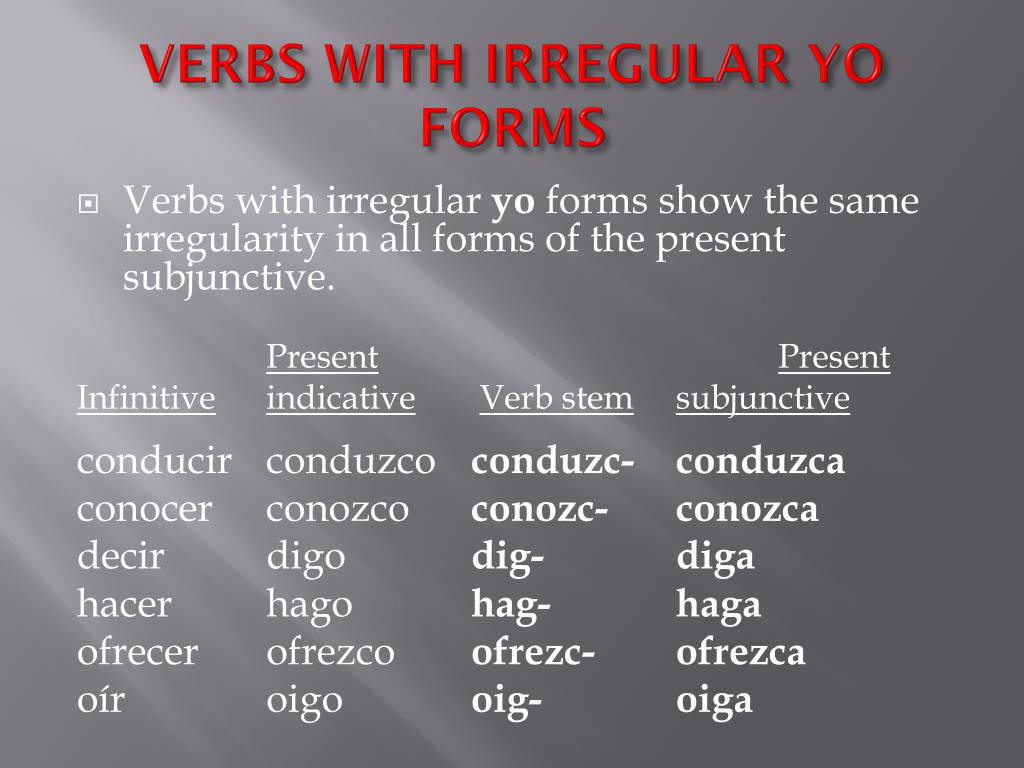 VERBS WITH IRREGULAR YO FORMS

Verbs with irregular yo forms show the same irregularity in all forms of the present subjunctive.

| Infinitive | Present indicative | Verb stem | Present subjunctive |
|---|---|---|---|
| conducir | conduzco | conduzc- | conduzca |
| conocer | conozco | conozc- | conozca |
| decir | digo | dig- | diga |
| hacer | hago | hag- | haga |
| ofrecer | ofrezco | ofrezc- | ofrezca |
| oír | oigo | oig- | oiga |